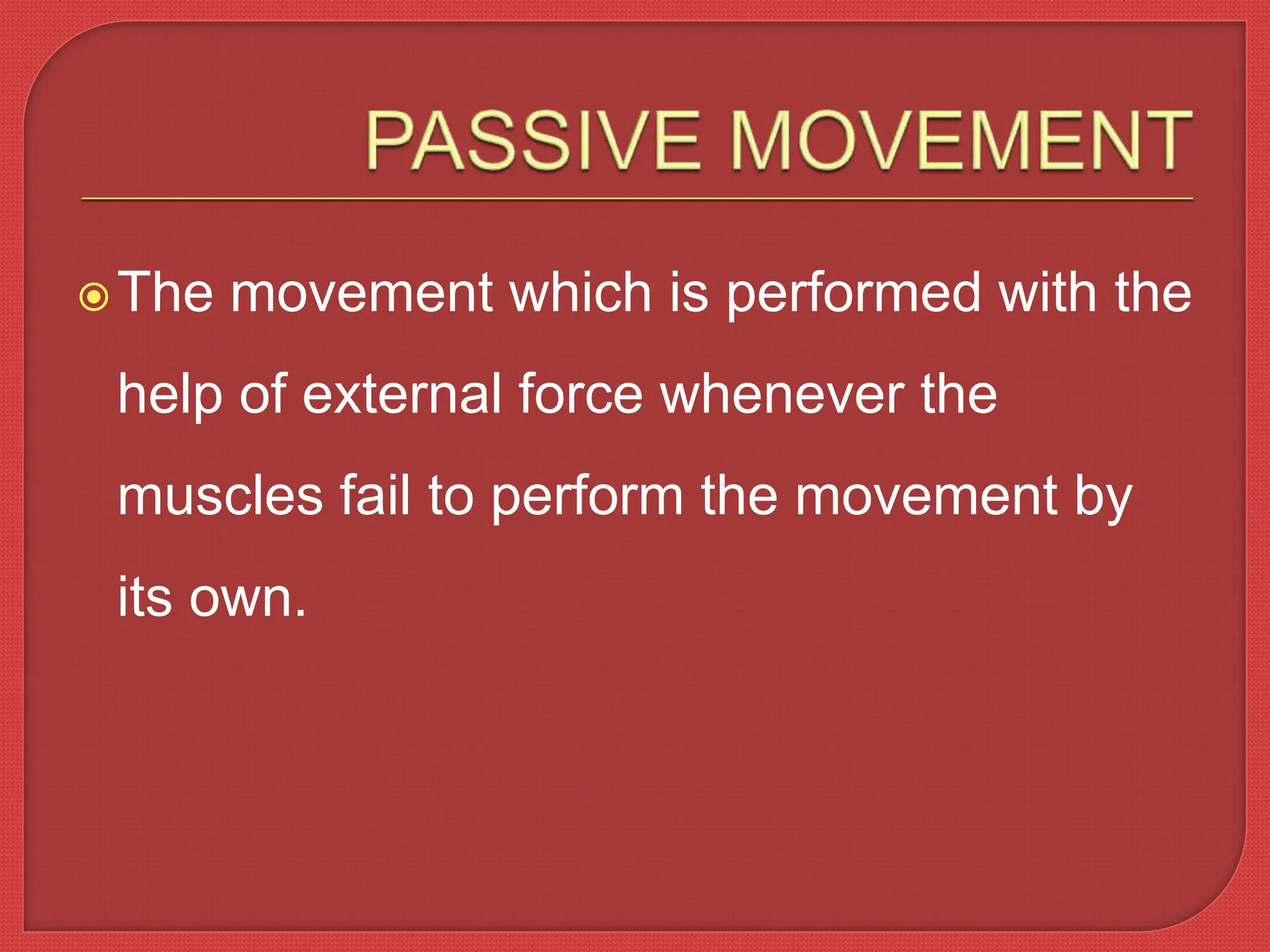 PASSIVE MOVEMENT

The movement which is performed with the help of external force whenever the muscles fail to perform the movement by its own.